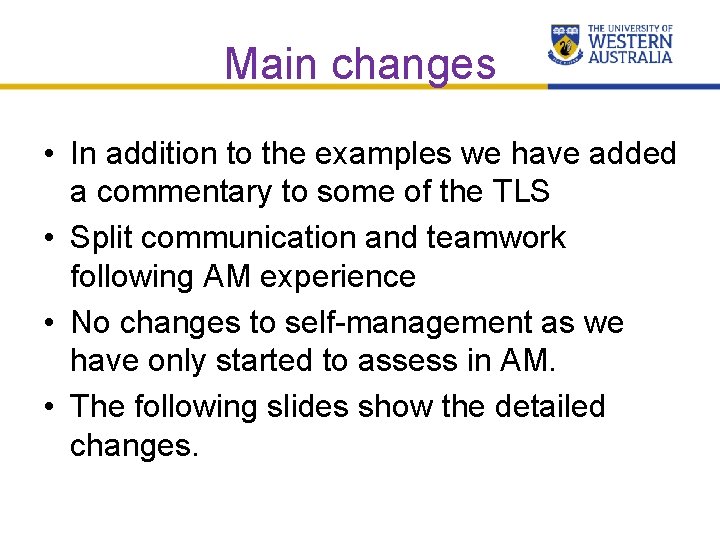 Main changes

THE UNIVERSITY OF WESTERN AUSTRALIA

• In addition to the examples we have added a commentary to some of the TLS
• Split communication and teamwork following AM experience
• No changes to self-management as we have only started to assess in AM.
• The following slides show the detailed changes.